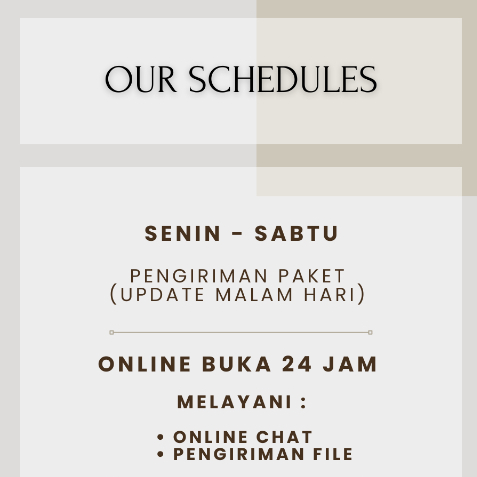 OUR SCHEDULES

SENIN - SABTU

PENGIRIMAN PAKET
(UPDATE MALAM HARI)

ONLINE BUKA 24 JAM

MELAYANI :

• ONLINE CHAT
• PENGIRIMAN FILE